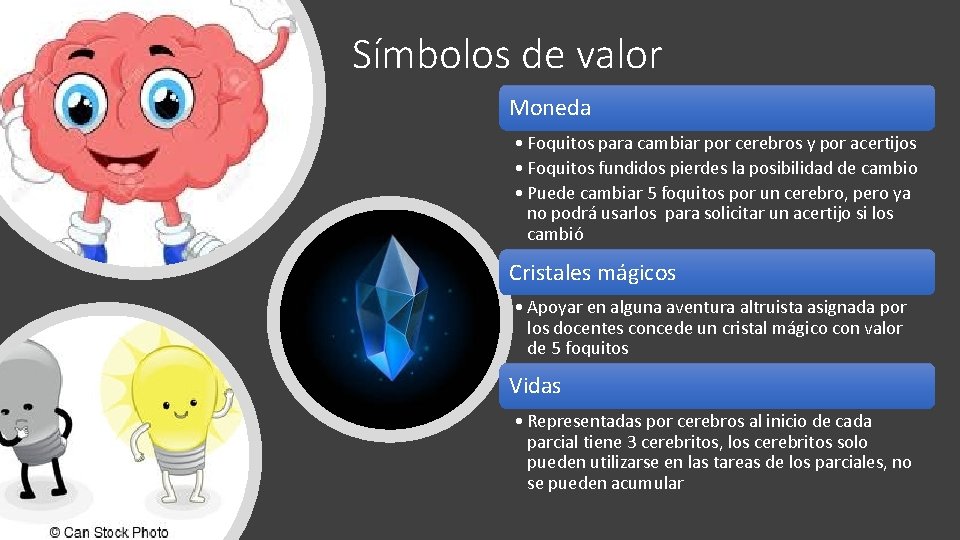 Símbolos de valor

Moneda

• Foquitos para cambiar por cerebros y por acertijos
• Foquitos fundidos pierdes la posibilidad de cambio
• Puede cambiar 5 foquitos por un cerebro, pero ya no podrá usarlos para solicitar un acertijo si los cambió

Cristales mágicos

• Apoyar en alguna aventura altruista asignada por los docentes concede un cristal mágico con valor de 5 foquitos

Vidas

• Representadas por cerebros al inicio de cada parcial tiene 3 cerebritos, los cerebritos solo pueden utilizarse en las tareas de los parciales, no se pueden acumular

© Can Stock Photo